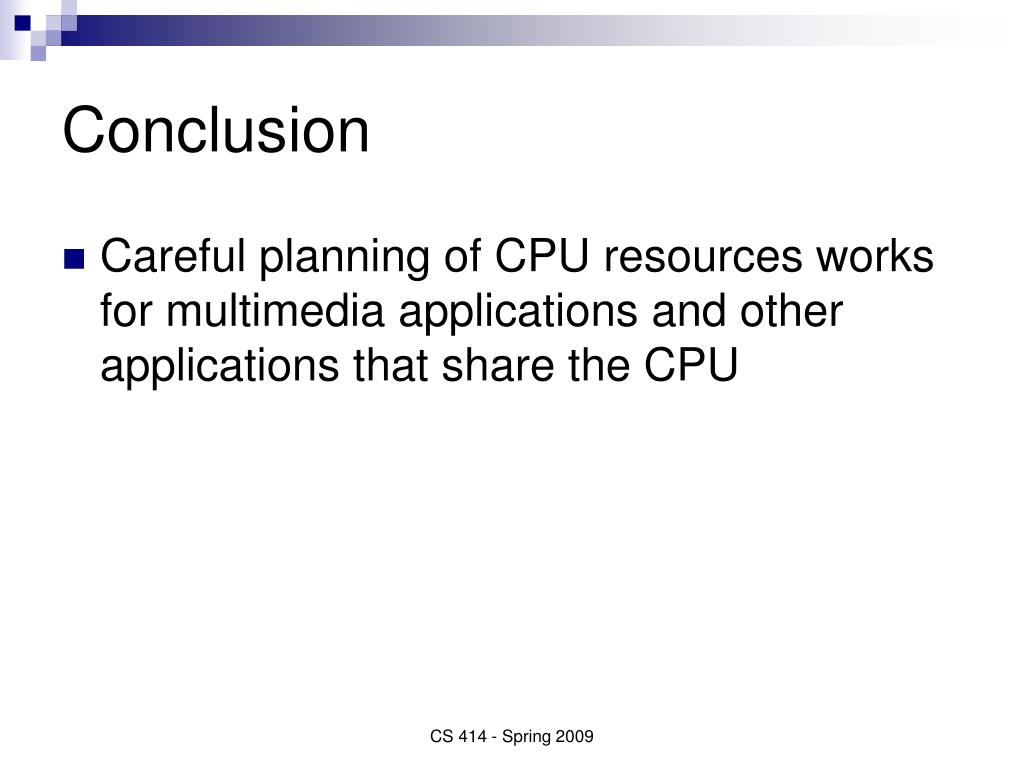 Conclusion

Careful planning of CPU resources works for multimedia applications and other applications that share the CPU

CS 414 - Spring 2009